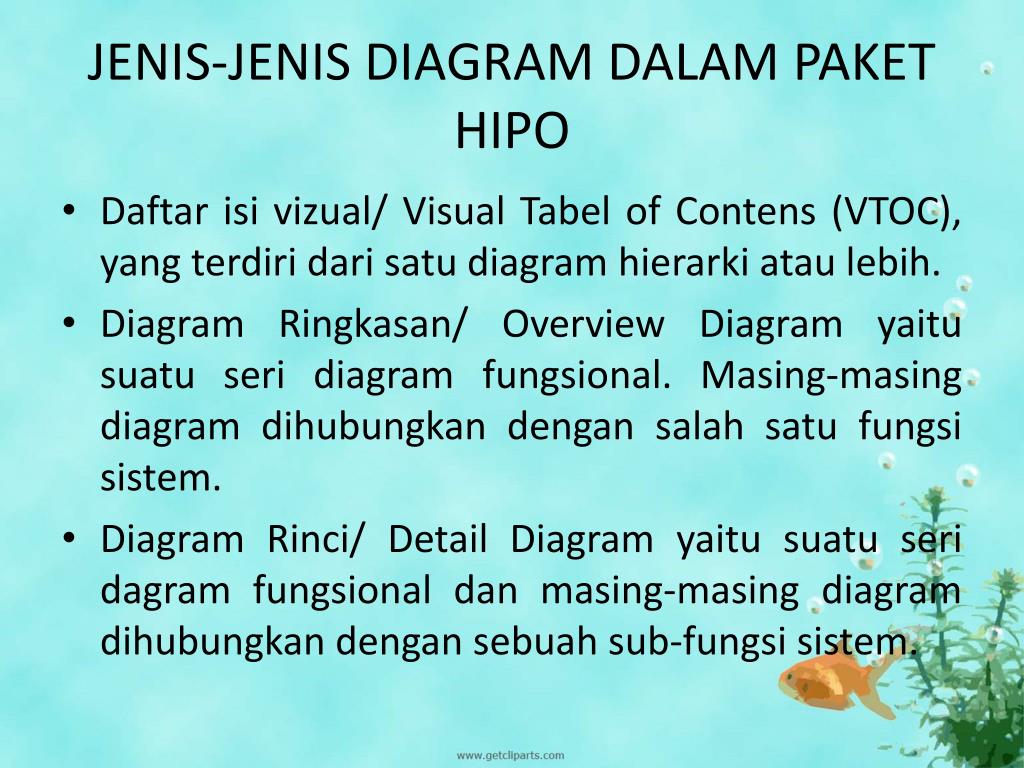 JENIS-JENIS DIAGRAM DALAM PAKET HIPO

• Daftar isi vizual/ Visual Tabel of Contens (VTOC), yang terdiri dari satu diagram hierarki atau lebih.
• Diagram Ringkasan/ Overview Diagram yaitu suatu seri diagram fungsional. Masing-masing diagram dihubungkan dengan salah satu fungsi sistem.
• Diagram Rinci/ Detail Diagram yaitu suatu seri dagram fungsional dan masing-masing diagram dihubungkan dengan sebuah sub-fungsi sistem.

www.getcliparts.com